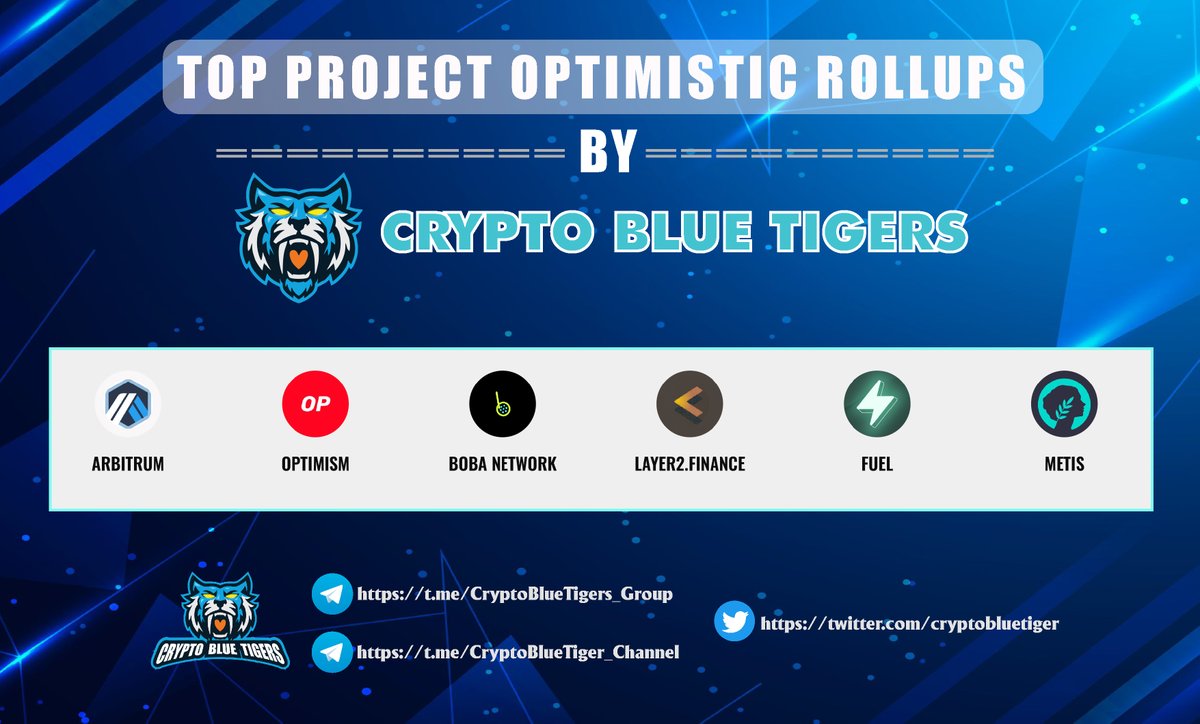 TOP PROJECT OPTIMISTIC ROLLUPS

BY

CRYPTO BLUE TIGERS

OP

ARBITRUM

OPTIMISM

BOBA NETWORK

LAYER2.FINANCE

FUEL

METIS

CRYPTO BLUE TIGERS

https://t.me/CryptoBlueTigers_Group

https://t.me/CryptoBlueTiger_Channel

https://twitter.com/cryptobluetiger